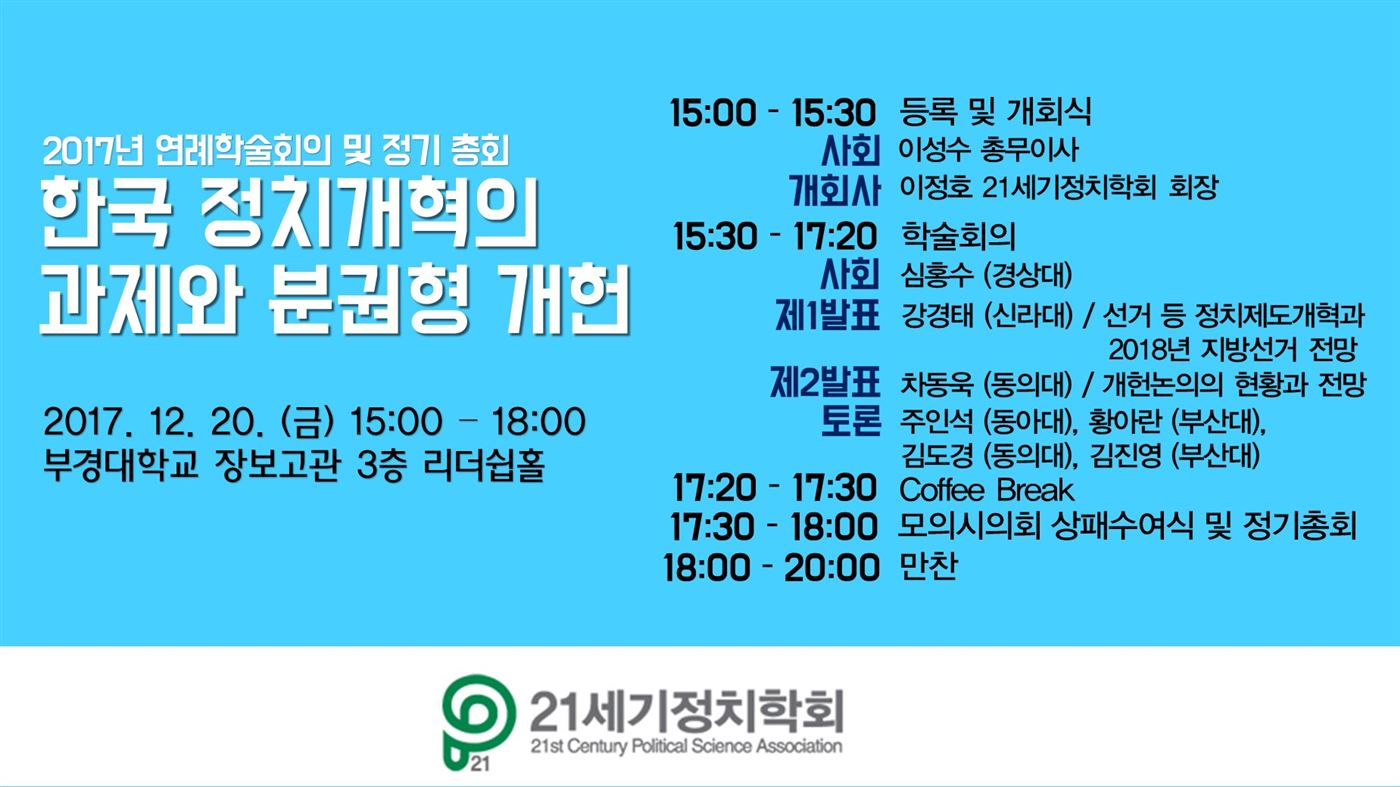 2017년 연례학술회의 및 정기 총회

한국 정치개혁의
과제와 분권형 개헌

2017. 12. 20. (금) 15:00 - 18:00
부경대학교 장보고관 3층 리더쉽홀

15:00 - 15:30 등록 및 개회식
사회 이성수 총무이사
개회사 이정호 21세기정치학회 회장
15:30 - 17:20 학술회의
사회 심홍수 (경상대)
제1발표 강경태 (신라대) / 선거 등 정치제도개혁과 2018년 지방선거 전망
제2발표 차동욱 (동의대) / 개헌논의의 현황과 전망
토론 주인석 (동아대), 황아란 (부산대), 김도경 (동의대), 김진영 (부산대)
17:20 - 17:30 Coffee Break
17:30 - 18:00 모의시의회 상패수여식 및 정기총회
18:00 - 20:00 만찬

21
21세기정치학회
21st Century Political Science Association